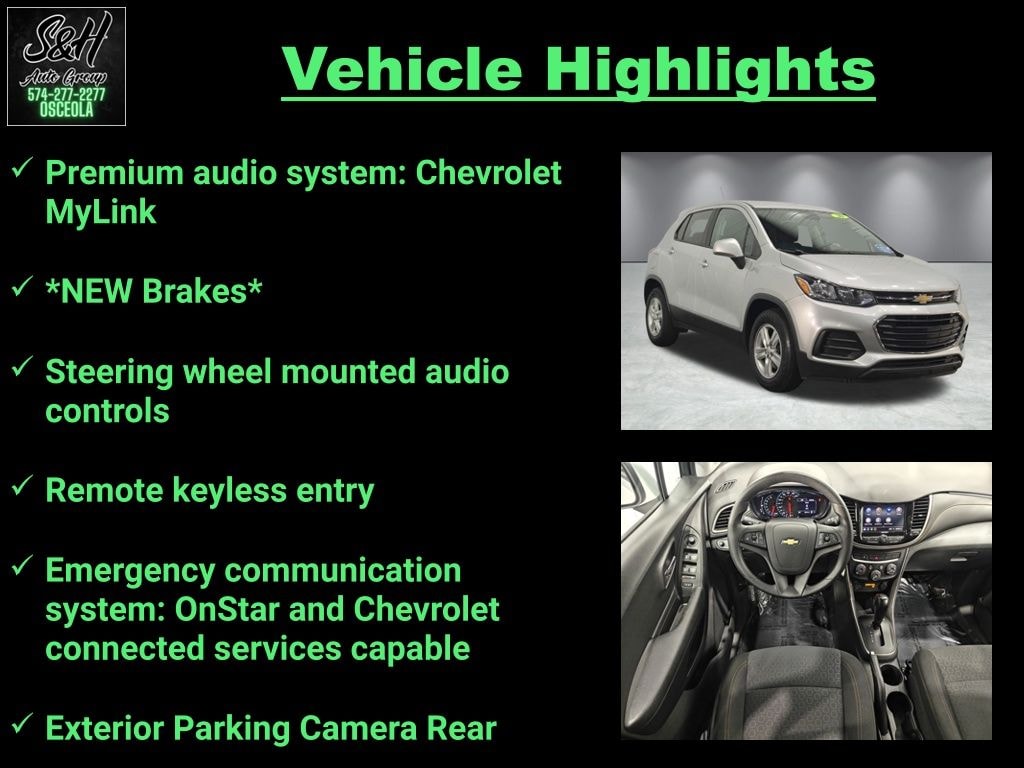 S&H
Auto Group
574-277-2277
OSCEOLA

Vehicle Highlights

✓ Premium audio system: Chevrolet MyLink

✓ *NEW Brakes*

✓ Steering wheel mounted audio controls

✓ Remote keyless entry

✓ Emergency communication system: OnStar and Chevrolet connected services capable

✓ Exterior Parking Camera Rear